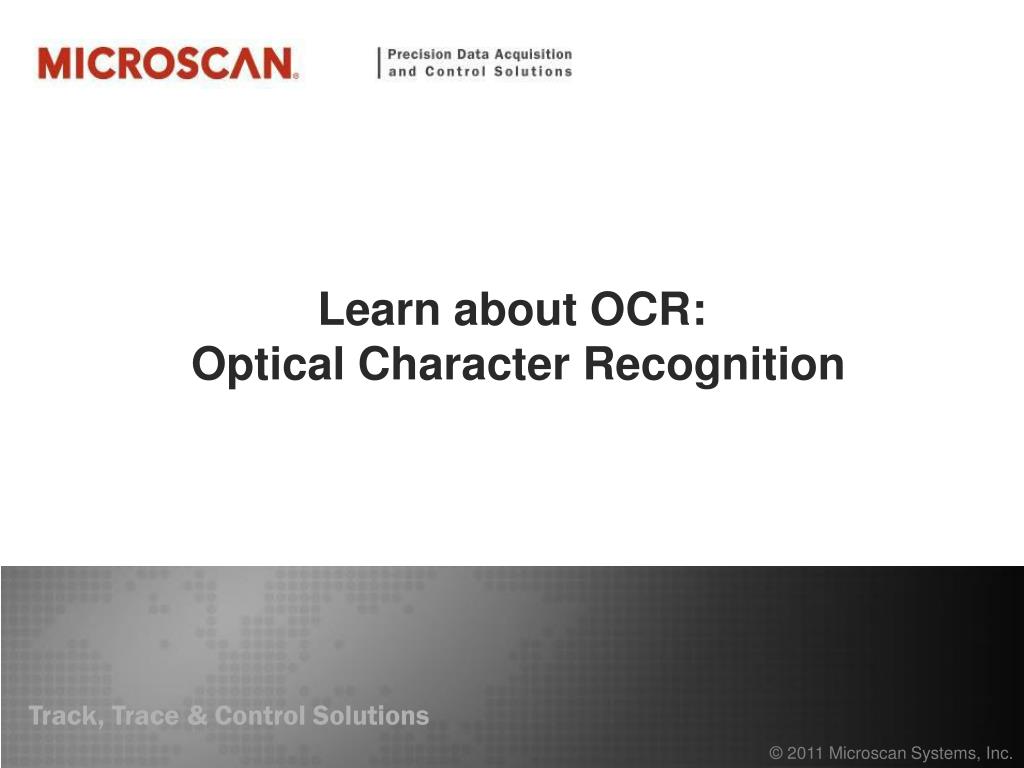 MICROSCAN®

Precision Data Acquisition
and Control Solutions

Learn about OCR:
Optical Character Recognition

Track, Trace & Control Solutions

© 2011 Microscan Systems, Inc.